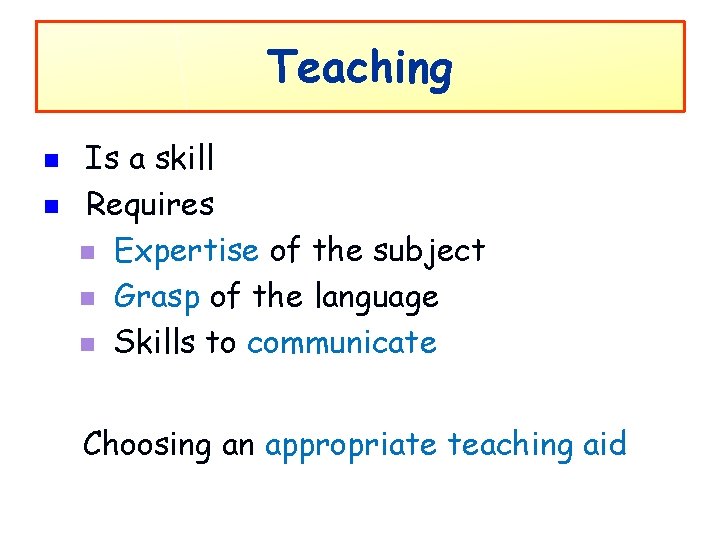 Teaching

- Is a skill
- Requires
  - Expertise of the subject
  - Grasp of the language
  - Skills to communicate

Choosing an appropriate teaching aid